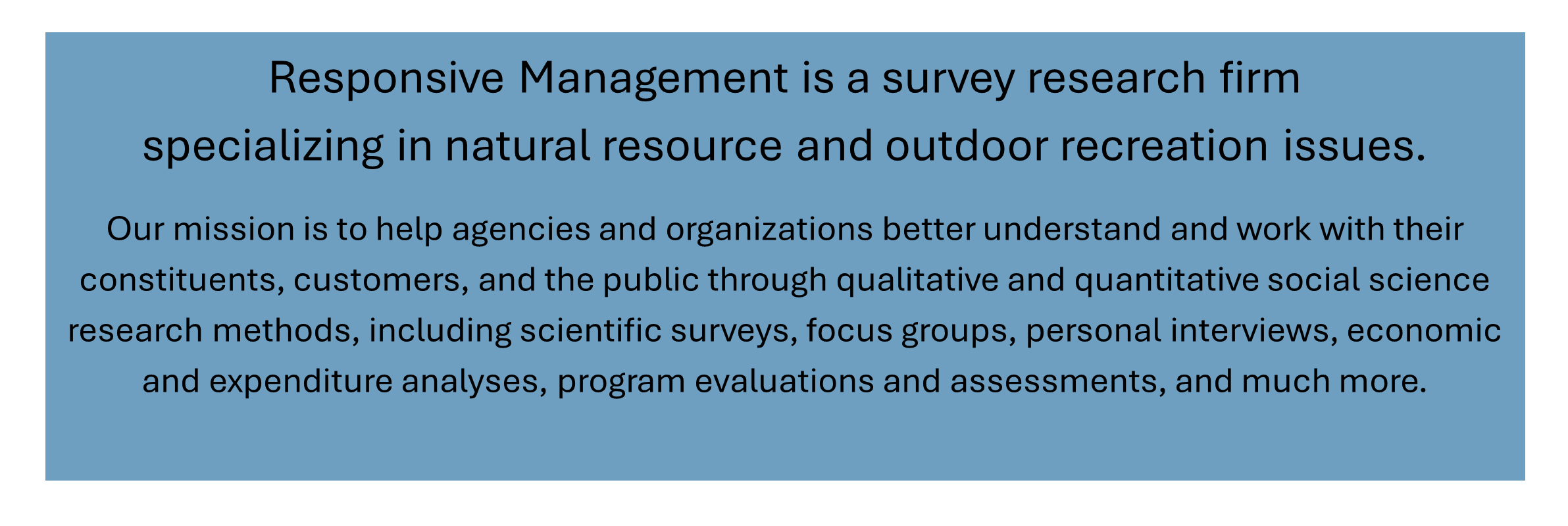 Responsive Management is a survey research firm specializing in natural resource and outdoor recreation issues.

Our mission is to help agencies and organizations better understand and work with their constituents, customers, and the public through qualitative and quantitative social science research methods, including scientific surveys, focus groups, personal interviews, economic and expenditure analyses, program evaluations and assessments, and much more.